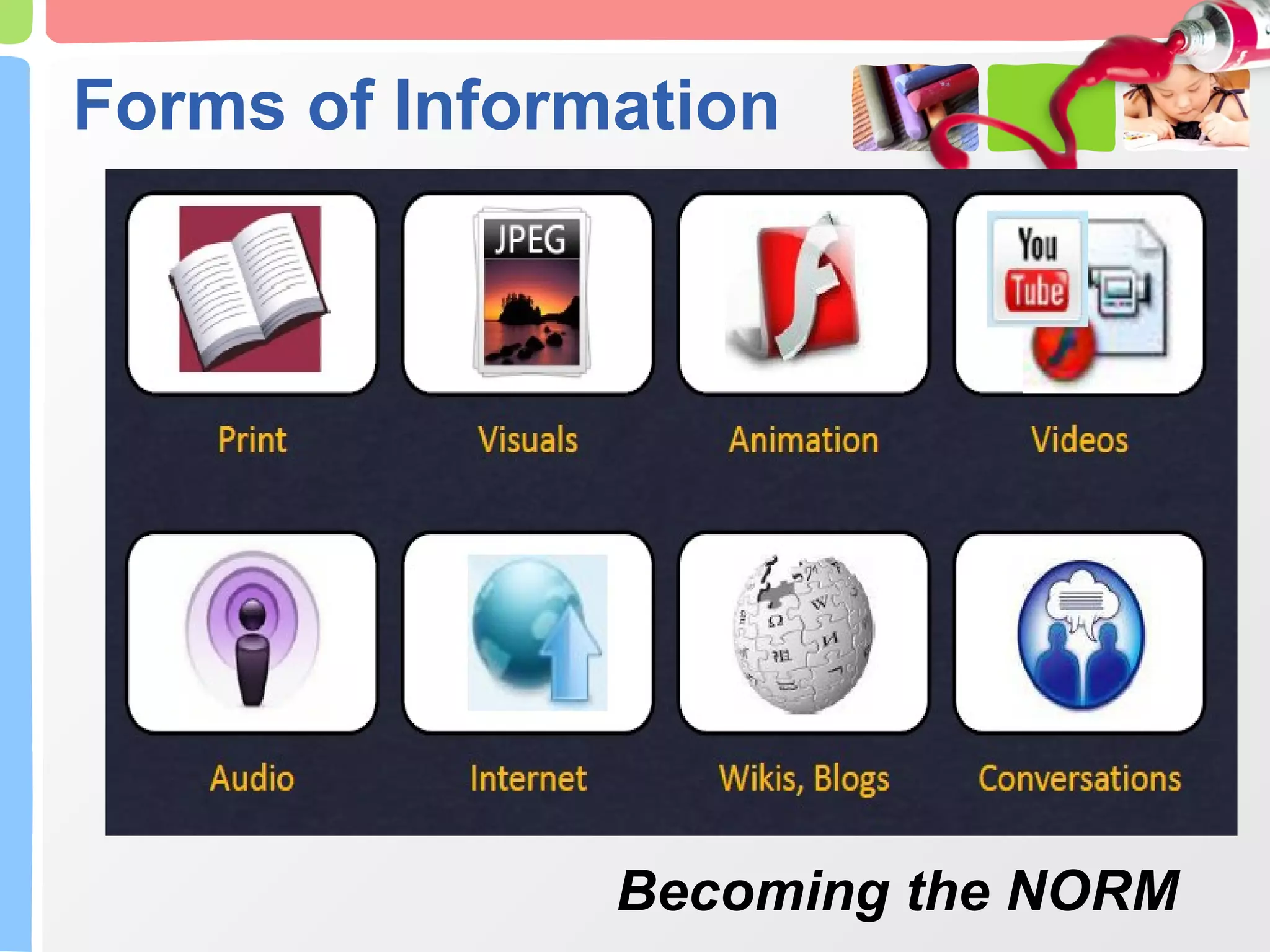 Forms of Information

JPEG

You Tube

Print

Visuals

Animation

Videos

Audio

Internet

Wikis, Blogs

Conversations

Becoming the NORM